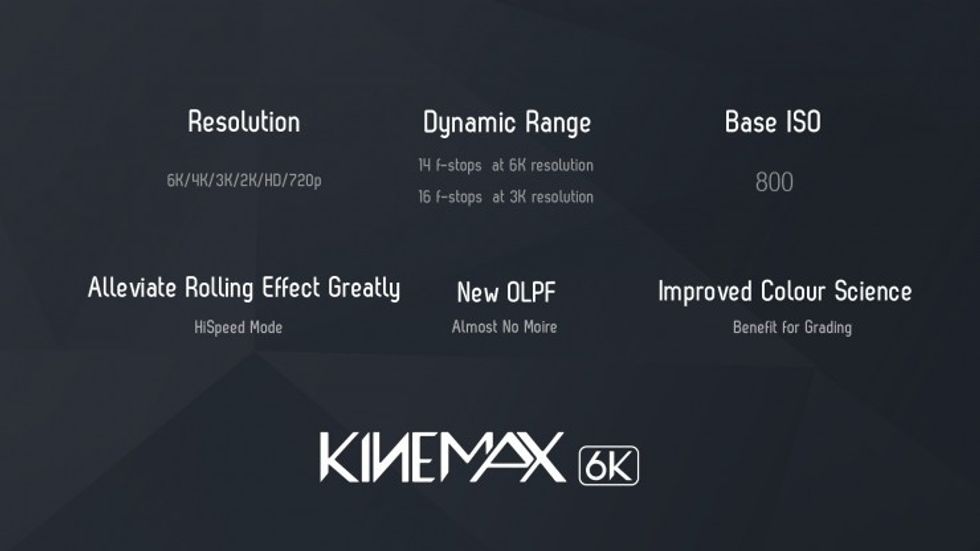 Resolution

6K/4K/3K/2K/HD/720p

Dynamic Range

14 f-stops at 6K resolution

16 f-stops at 3K resolution

Base ISO

800

Alleviate Rolling Effect Greatly

HiSpeed Mode

New OLPF

Almost No Moire

Improved Colour Science

Benefit for Grading

KINEMAX 6K